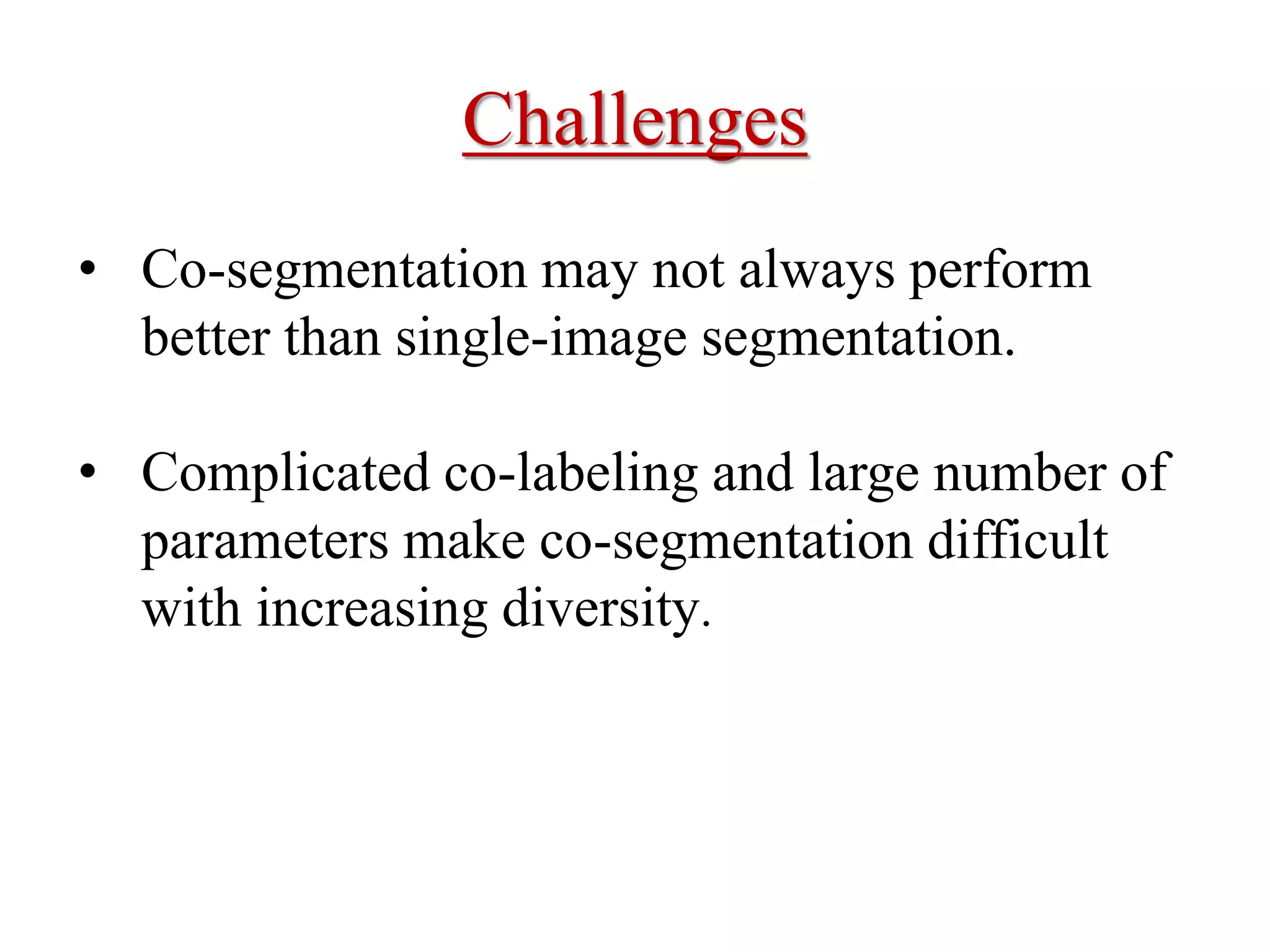 Challenges

• Co-segmentation may not always perform better than single-image segmentation.

• Complicated co-labeling and large number of parameters make co-segmentation difficult with increasing diversity.